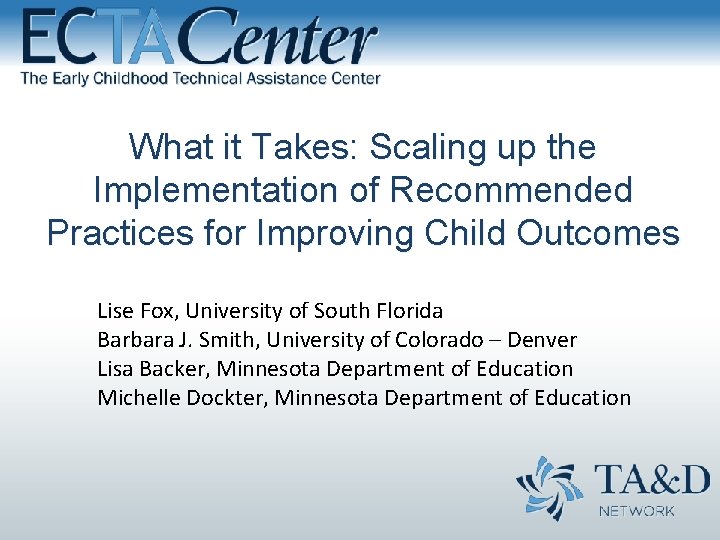 ECTACenter
The Early Childhood Technical Assistance Center

What it Takes: Scaling up the Implementation of Recommended Practices for Improving Child Outcomes

Lise Fox, University of South Florida
Barbara J. Smith, University of Colorado – Denver
Lisa Backer, Minnesota Department of Education
Michelle Dockter, Minnesota Department of Education

TA&D
NETWORK